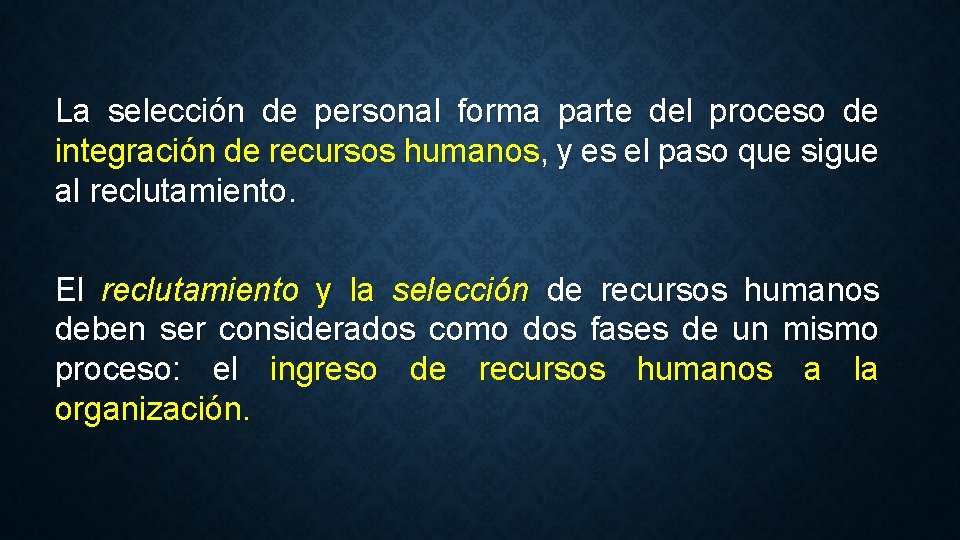 La selección de personal forma parte del proceso de integración de recursos humanos, y es el paso que sigue al reclutamiento.

El reclutamiento y la selección de recursos humanos deben ser considerados como dos fases de un mismo proceso: el ingreso de recursos humanos a la organización.